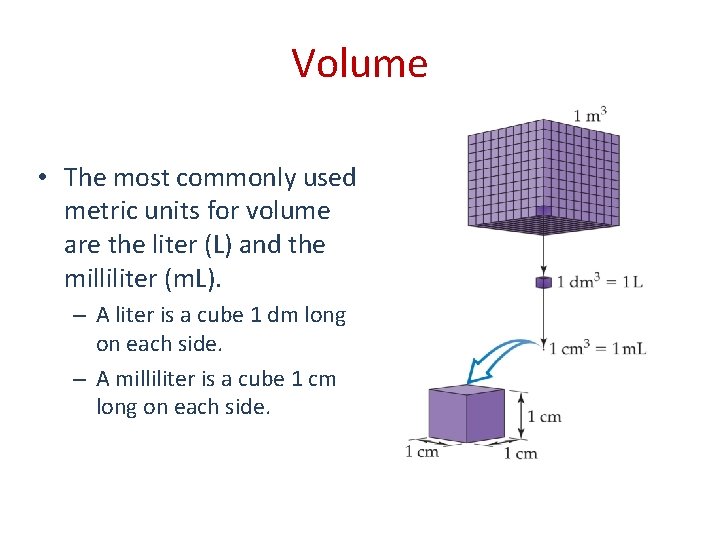 Volume

• The most commonly used metric units for volume are the liter (L) and the milliliter (mL).

– A liter is a cube 1 dm long on each side.

– A milliliter is a cube 1 cm long on each side.

$1\ m^3$

$1\ dm^3 = 1\ L$

$1\ cm^3 = 1\ mL$

1 cm

1 cm

1 cm